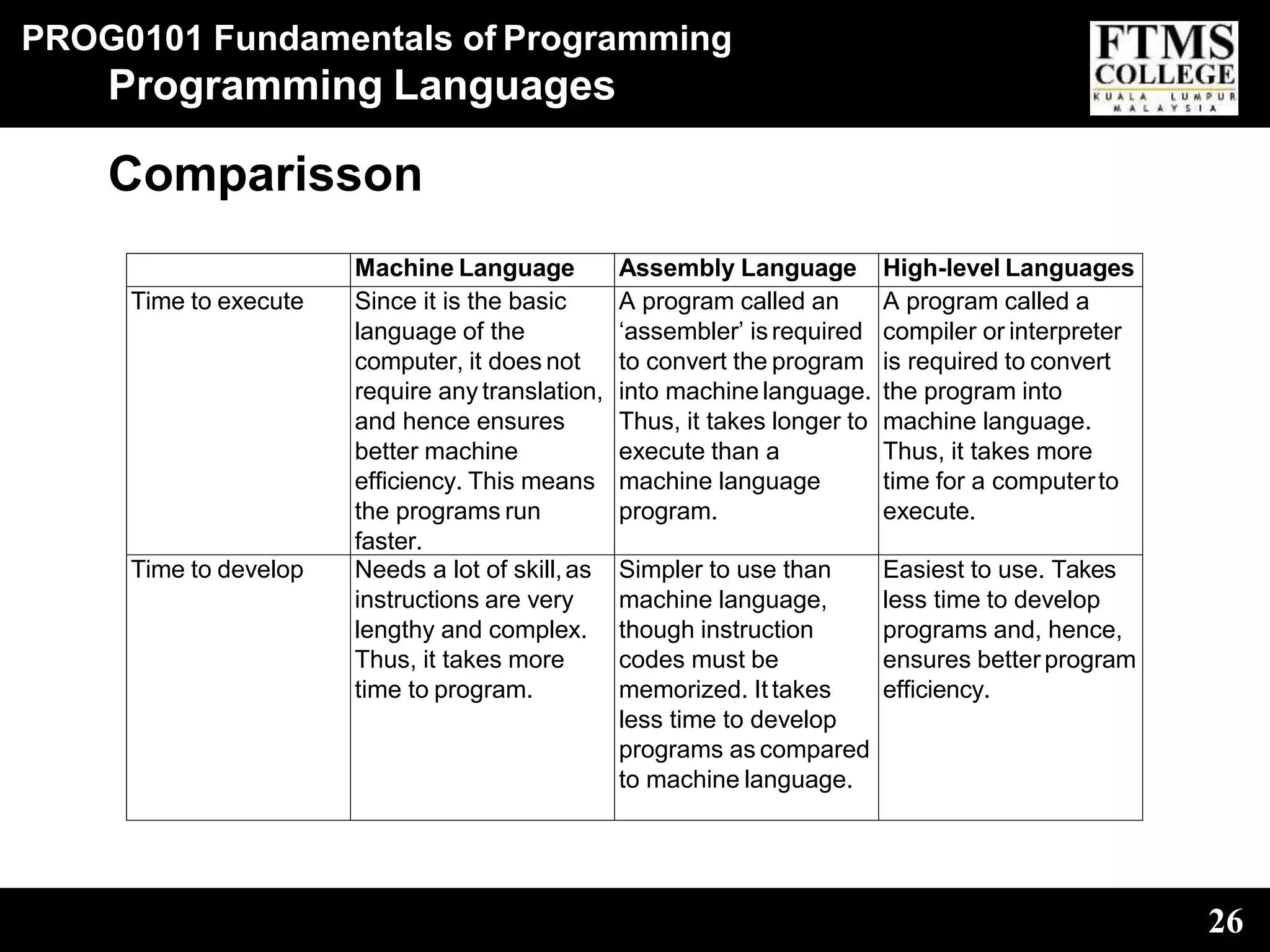 PROG0101 Fundamentals of Programming
Programming Languages

FTMS COLLEGE
KUALA LUMPUR MALAYSIA

Comparisson

| | Machine Language | Assembly Language | High-level Languages |
|---|---|---|---|
| Time to execute | Since it is the basic language of the computer, it does not require any translation, and hence ensures better machine efficiency. This means the programs run faster. | A program called an ‘assembler’ is required to convert the program into machine language. Thus, it takes longer to execute than a machine language program. | A program called a compiler or interpreter is required to convert the program into machine language. Thus, it takes more time for a computer to execute. |
| Time to develop | Needs a lot of skill, as instructions are very lengthy and complex. Thus, it takes more time to program. | Simpler to use than machine language, though instruction codes must be memorized. It takes less time to develop programs as compared to machine language. | Easiest to use. Takes less time to develop programs and, hence, ensures better program efficiency. |

26